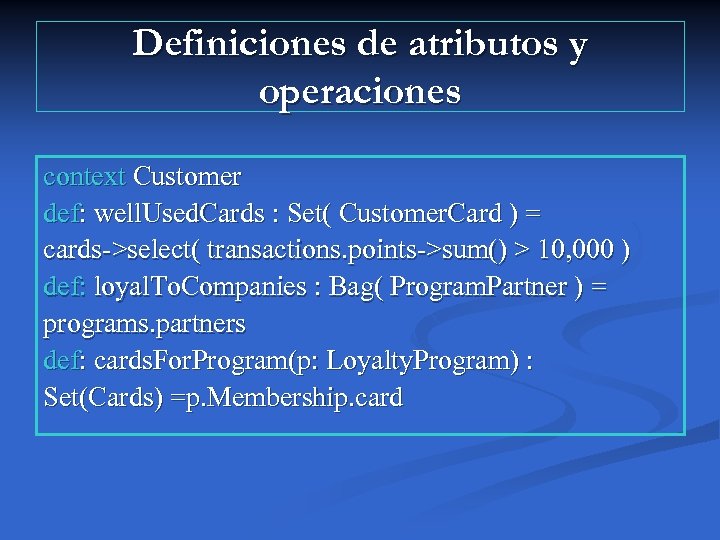 Definiciones de atributos y operaciones

context Customer
def: wellUsedCards : Set( CustomerCard ) =
cards->select( transactions.points->sum() > 10,000 )
def: loyalToCompanies : Bag( ProgramPartner ) =
programs.partners
def: cardsForProgram(p: LoyaltyProgram) :
Set(Cards) =p.Membership.card